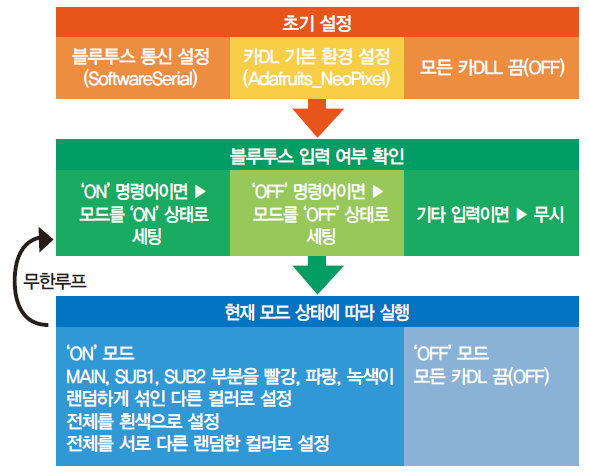 초기 설정

블루투스 통신 설정 (SoftwareSerial)

카DL 기본 환경 설정 (Adafruits_NeoPixel)

모든 카DLL 끔(OFF)

블루투스 입력 여부 확인

'ON' 명령어이면 ▶ 모드를 'ON' 상태로 세팅

'OFF' 명령어이면 ▶ 모드를 'OFF' 상태로 세팅

기타 입력이면 ▶ 무시

무한루프

현재 모드 상태에 따라 실행

'ON' 모드
MAIN, SUB1, SUB2 부분을 빨강, 파랑, 녹색이 랜덤하게 섞인 다른 컬러로 설정
전체를 흰색으로 설정
전체를 서로 다른 랜덤한 컬러로 설정

'OFF' 모드
모든 카DL 끔(OFF)